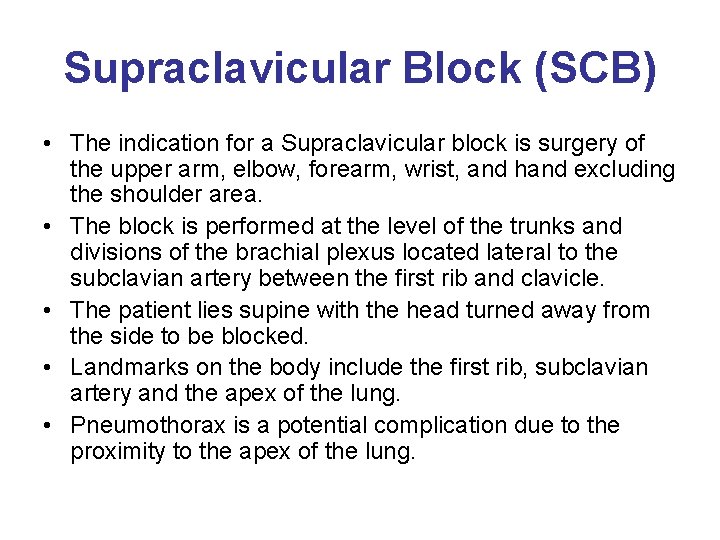 Supraclavicular Block (SCB)

• The indication for a Supraclavicular block is surgery of the upper arm, elbow, forearm, wrist, and hand excluding the shoulder area.

• The block is performed at the level of the trunks and divisions of the brachial plexus located lateral to the subclavian artery between the first rib and clavicle.

• The patient lies supine with the head turned away from the side to be blocked.

• Landmarks on the body include the first rib, subclavian artery and the apex of the lung.

• Pneumothorax is a potential complication due to the proximity to the apex of the lung.